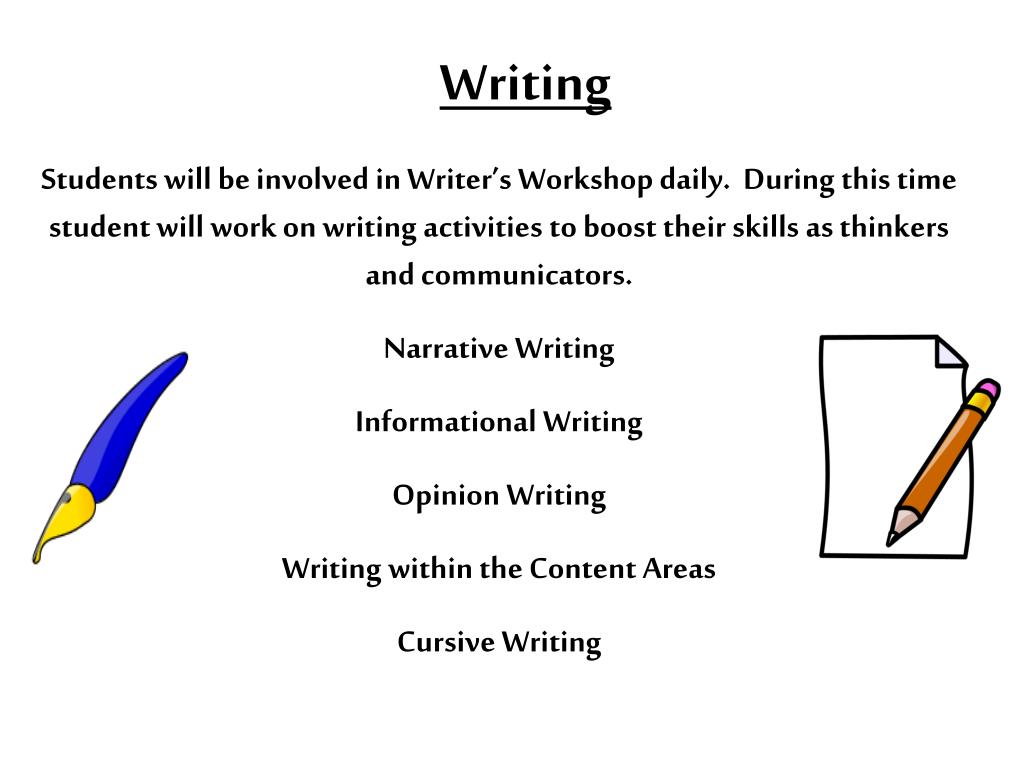 Writing

Students will be involved in Writer's Workshop daily. During this time student will work on writing activities to boost their skills as thinkers and communicators.

Narrative Writing

Informational Writing

Opinion Writing

Writing within the Content Areas

Cursive Writing